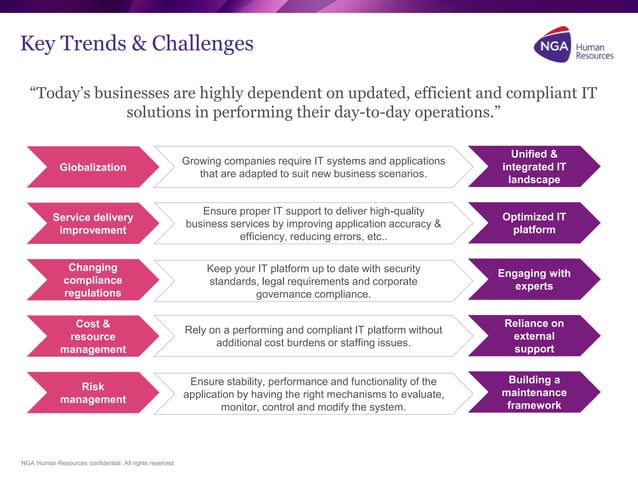 Key Trends & Challenges

NGA Human Resources

“Today’s businesses are highly dependent on updated, efficient and compliant IT solutions in performing their day-to-day operations.”

Globalization

Growing companies require IT systems and applications that are adapted to suit new business scenarios.

Unified & integrated IT landscape

Service delivery improvement

Ensure proper IT support to deliver high-quality business services by improving application accuracy & efficiency, reducing errors, etc..

Optimized IT platform

Changing compliance regulations

Keep your IT platform up to date with security standards, legal requirements and corporate governance compliance.

Engaging with experts

Cost & resource management

Rely on a performing and compliant IT platform without additional cost burdens or staffing issues.

Reliance on external support

Risk management

Ensure stability, performance and functionality of the application by having the right mechanisms to evaluate, monitor, control and modify the system.

Building a maintenance framework

NGA Human Resources confidential. All rights reserved.